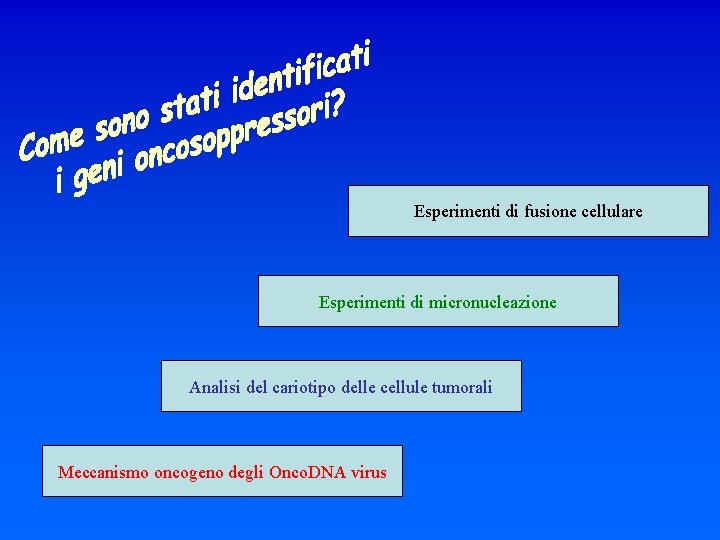 Come sono stati identificati i geni oncosoppressori?

Esperimenti di fusione cellulare

Esperimenti di micronucleazione

Analisi del cariotipo delle cellule tumorali

Meccanismo oncogeno degli OncoDNA virus